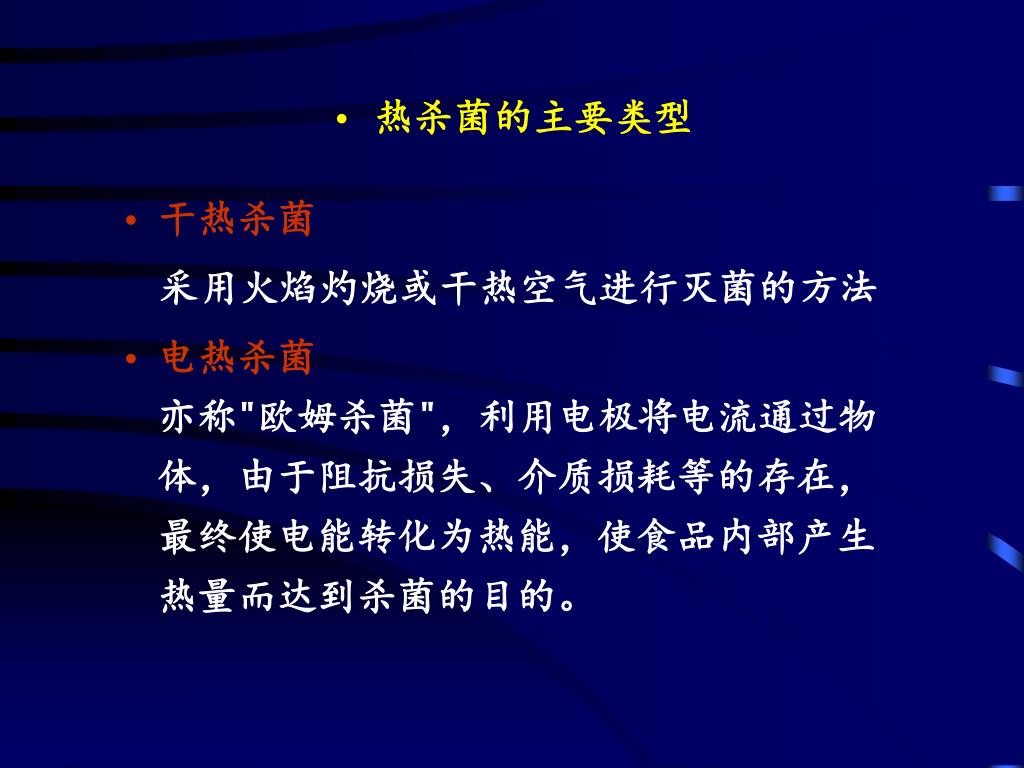 • 热杀菌的主要类型

• 干热杀菌

采用火焰灼烧或干热空气进行灭菌的方法

• 电热杀菌

亦称"欧姆杀菌"，利用电极将电流通过物体，由于阻抗损失、介质损耗等的存在，最终使电能转化为热能，使食品内部产生热量而达到杀菌的目的。